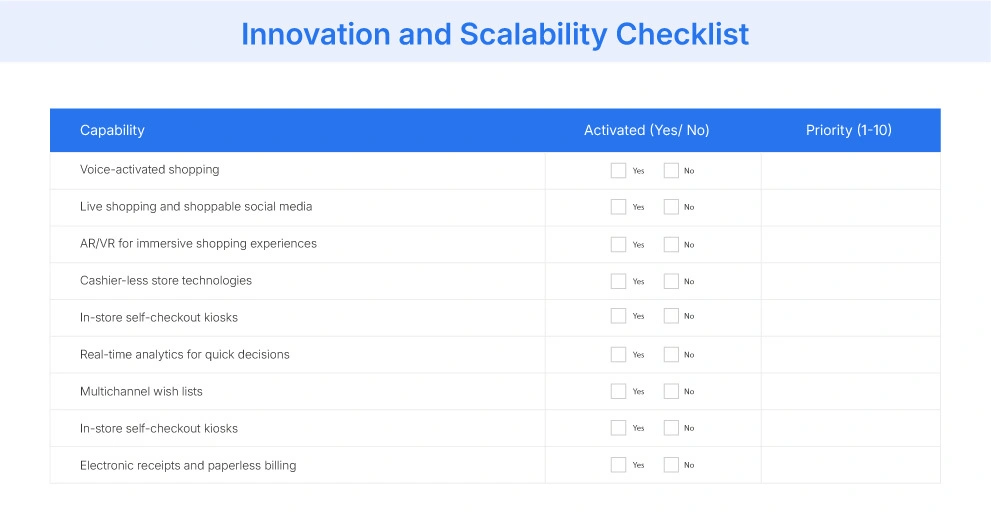 Innovation and Scalability Checklist

| Capability | Activated (Yes/ No) | Priority (1-10) |
|---|---|---|
| Voice-activated shopping | Yes No | |
| Live shopping and shoppable social media | Yes No | |
| AR/VR for immersive shopping experiences | Yes No | |
| Cashier-less store technologies | Yes No | |
| In-store self-checkout kiosks | Yes No | |
| Real-time analytics for quick decisions | Yes No | |
| Multichannel wish lists | Yes No | |
| In-store self-checkout kiosks | Yes No | |
| Electronic receipts and paperless billing | Yes No | |